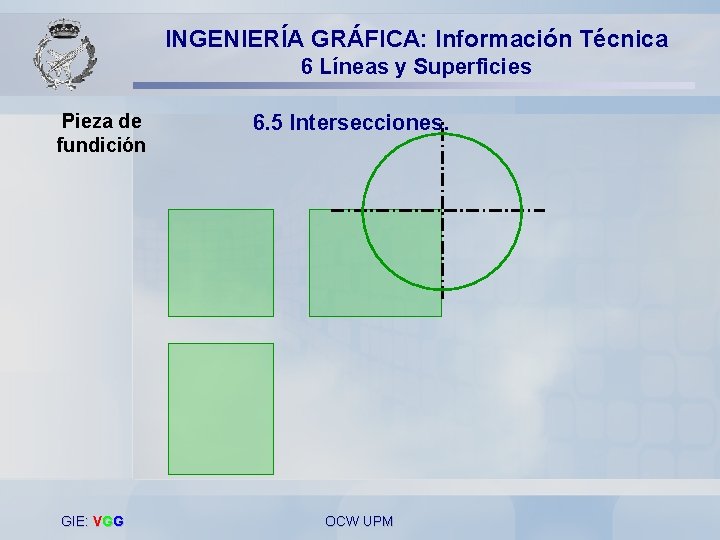 INGENIERÍA GRÁFICA: Información Técnica
6 Líneas y Superficies

Pieza de fundición

6.5 Intersecciones.

GIE: VGG

OCW UPM